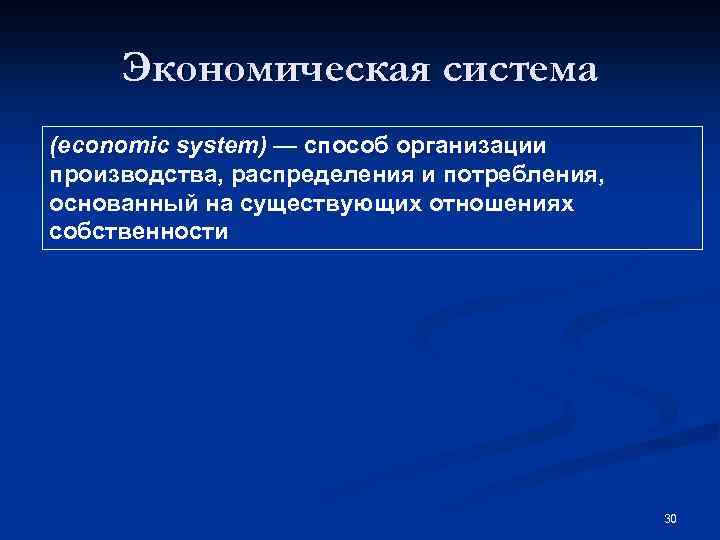 Экономическая система

(economic system) — способ организации производства, распределения и потребления, основанный на существующих отношениях собственности

30